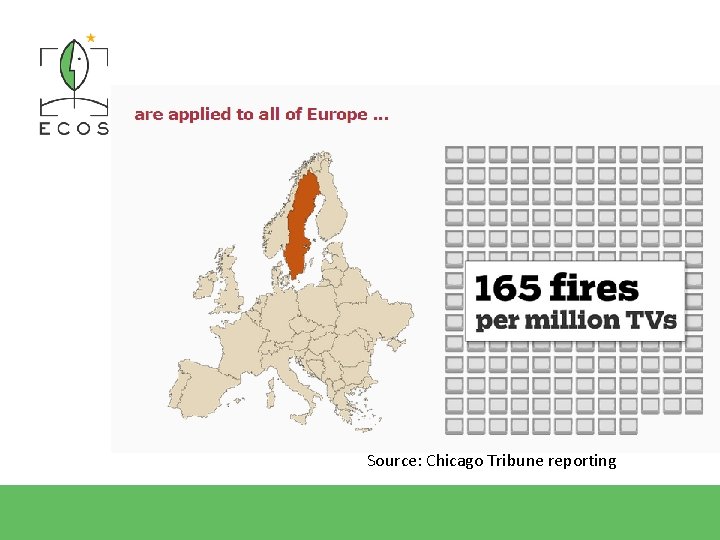 ECOS

are applied to all of Europe ...

165 fires
per million TVs

Source: Chicago Tribune reporting